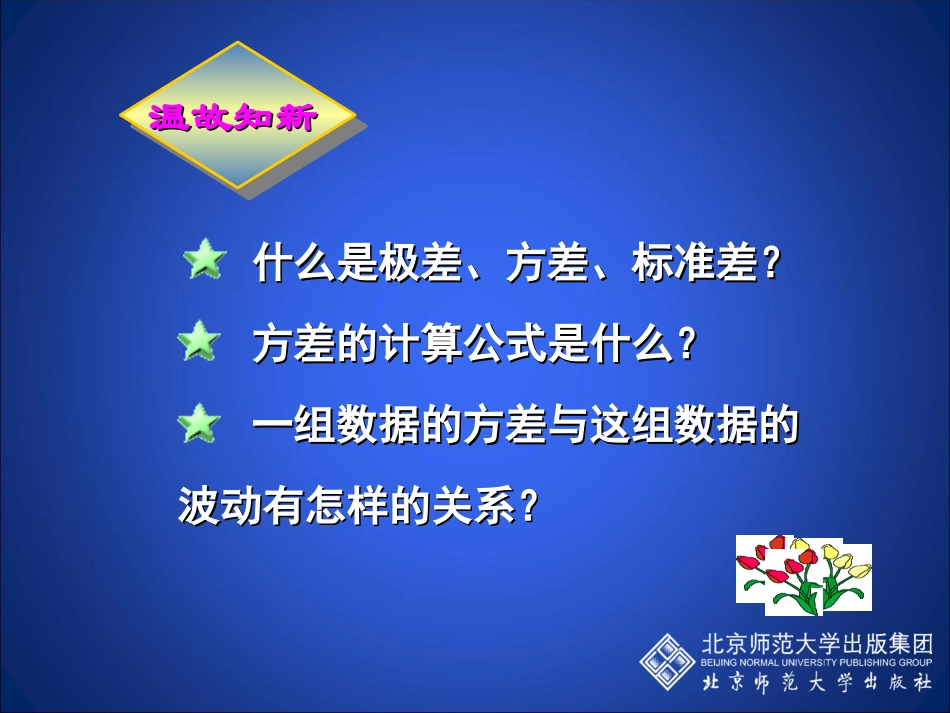 温故知新

什么是极差、方差、标准差?

方差的计算公式是什么?

一组数据的方差与这组数据的波动有怎样的关系?

北京师范大学出版集团
BEIJING NORMAL UNIVERSITY PUBLISHING GROUP
北京师范大学出版社